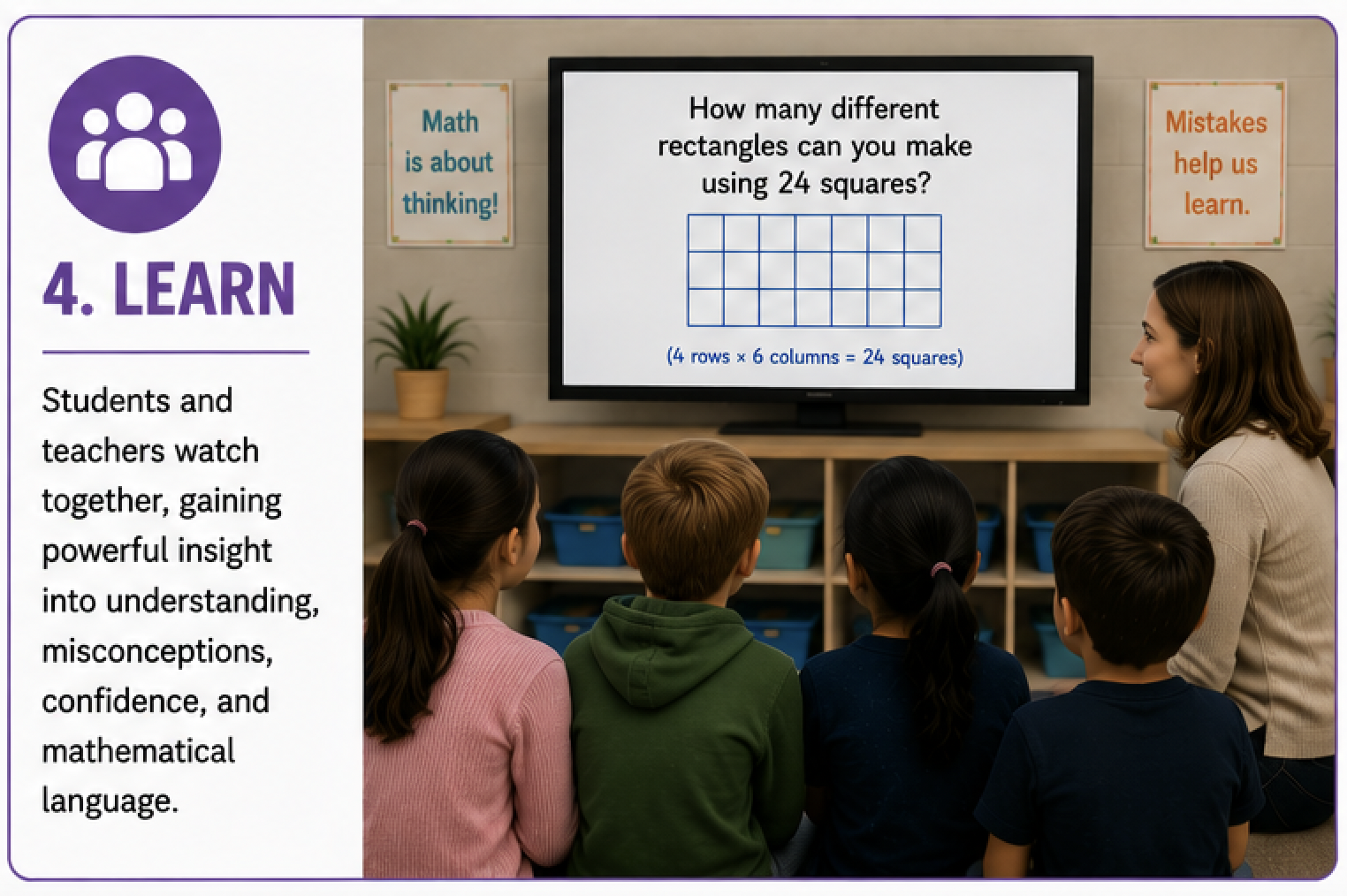 4. LEARN

Students and teachers watch together, gaining powerful insight into understanding, misconceptions, confidence, and mathematical language.

Math is about thinking!

How many different rectangles can you make using 24 squares?

(4 rows × 6 columns = 24 squares)

Mistakes help us learn.